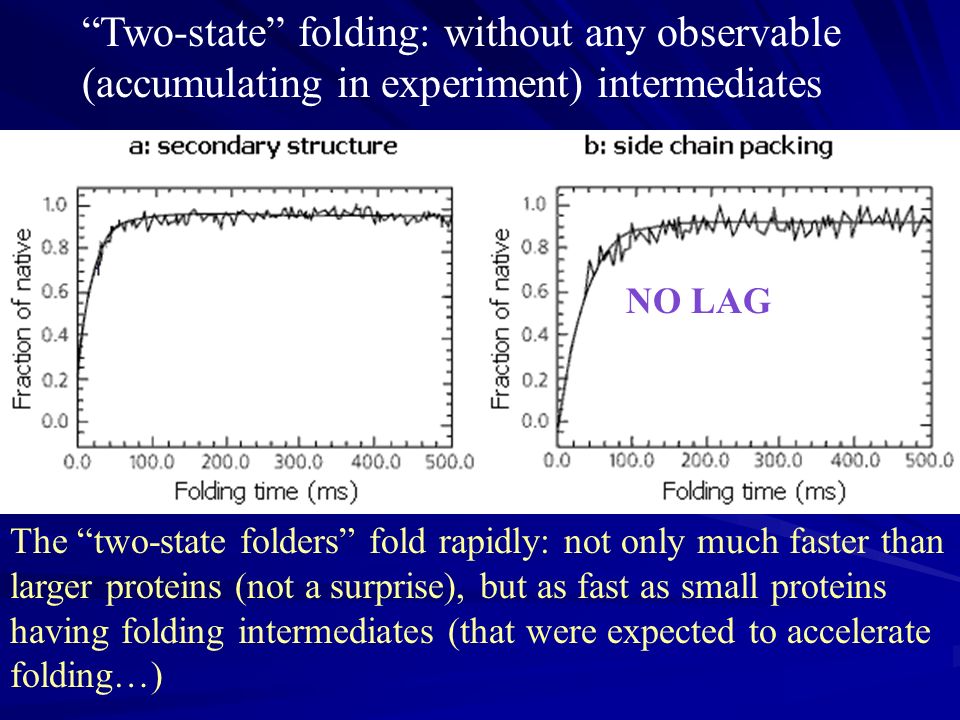 “Two-state” folding: without any observable (accumulating in experiment) intermediates

a: secondary structure

Fraction of native

1.0
0.8
0.6
0.4
0.2
0.0

0.0 100.0 200.0 300.0 400.0 500.0

Folding time (ms)

b: side chain packing

Fraction of native

1.0
0.8
0.6
0.4
0.2
0.0

NO LAG

0.0 100.0 200.0 300.0 400.0 500.0

Folding time (ms)

The “two-state folders” fold rapidly: not only much faster than larger proteins (not a surprise), but as fast as small proteins having folding intermediates (that were expected to accelerate folding…)